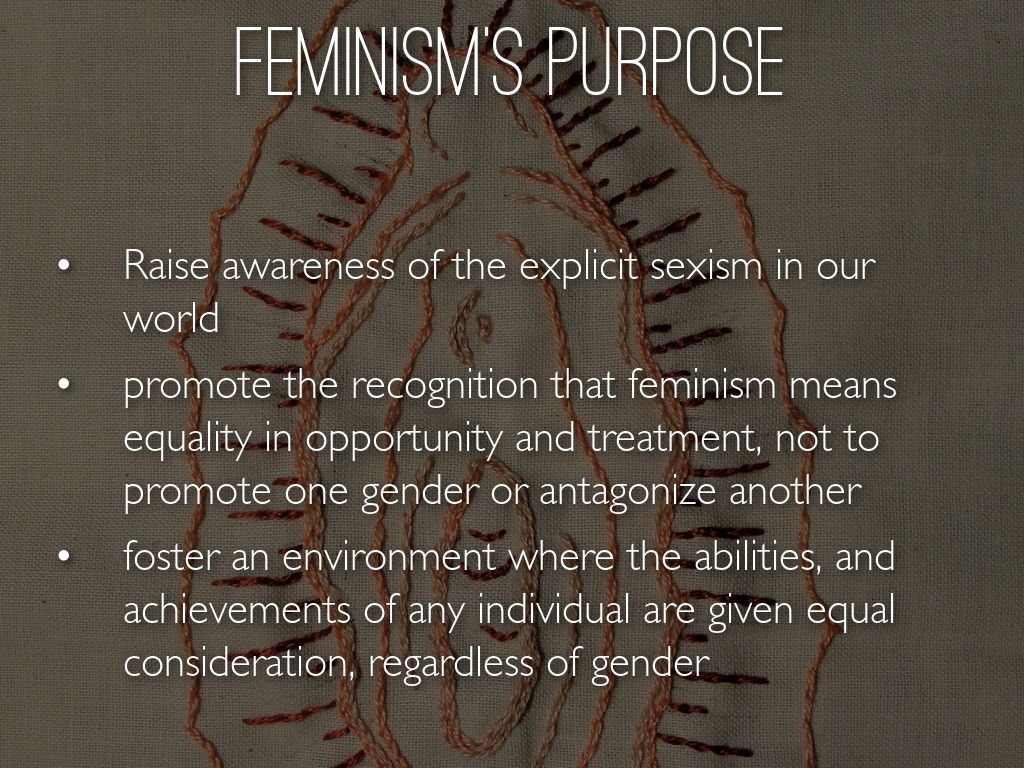 FEMINISM'S PURPOSE

• Raise awareness of the explicit sexism in our world
• promote the recognition that feminism means equality in opportunity and treatment, not to promote one gender or antagonize another
• foster an environment where the abilities, and achievements of any individual are given equal consideration, regardless of gender